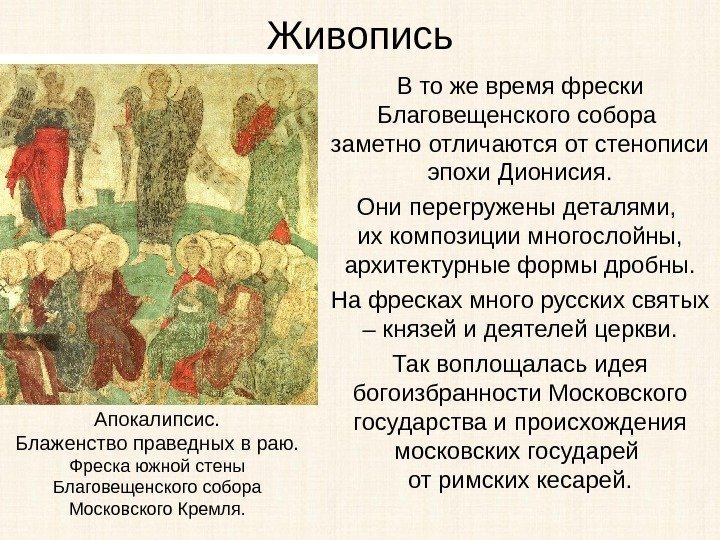 Живопись

В то же время фрески Благовещенского собора заметно отличаются от стенописи эпохи Дионисия.

Они перегружены деталями, их композиции многослойны, архитектурные формы дробны.

На фресках много русских святых – князей и деятелей церкви.

Так воплощалась идея богоизбранности Московского государства и происхождения московских государей от римских кесарей.

Апокалипсис.
Блаженство праведных в раю.
Фреска южной стены Благовещенского собора Московского Кремля.